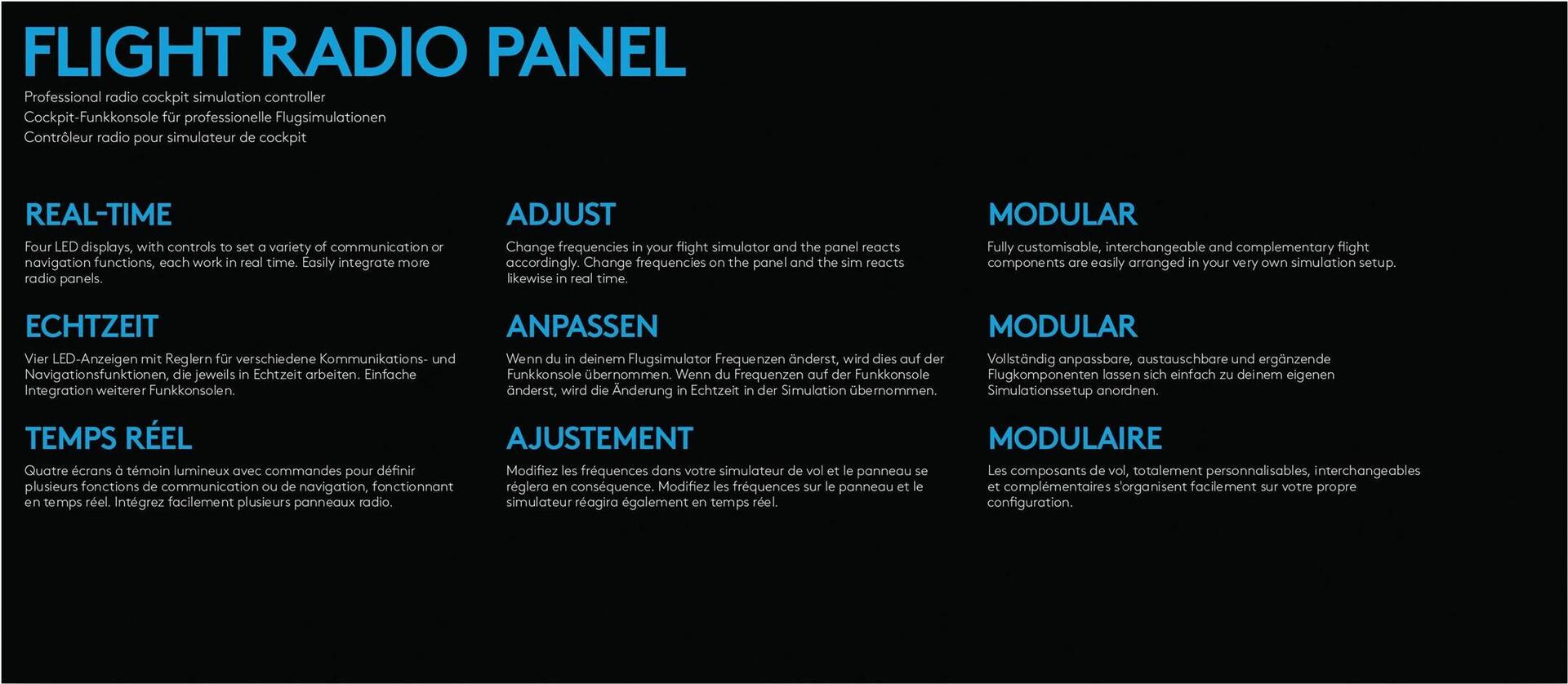 FLIGHT RADIO PANEL

Professional radio cockpit simulation controller
Cockpit-Funkkonsole für professionelle Flugsimulationen
Contrôleur radio pour simulateur de cockpit

REAL-TIME

Four LED displays, with controls to set a variety of communication or navigation functions, each work in real time. Easily integrate more radio panels.

ECHTZEIT

Vier LED-Anzeigen mit Reglern für verschiedene Kommunikations- und Navigationsfunktionen, die jeweils in Echtzeit arbeiten. Einfache Integration weiterer Funkkonsolen.

TEMPS RÉEL

Quatre écrans à témoin lumineux avec commandes pour définir plusieurs fonctions de communication ou de navigation, fonctionnant en temps réel. Intégrez facilement plusieurs panneaux radio.

ADJUST

Change frequencies in your flight simulator and the panel reacts accordingly. Change frequencies on the panel and the sim reacts likewise in real time.

ANPASSEN

Wenn du in deinem Flugsimulator Frequenzen änderst, wird dies auf der Funkkonsole übernommen. Wenn du Frequenzen auf der Funkkonsole änderst, wird die Änderung in Echtzeit in der Simulation übernommen.

AJUSTEMENT

Modifiez les fréquences dans votre simulateur de vol et le panneau se réglera en conséquence. Modifiez les fréquences sur le panneau et le simulateur réagira également en temps réel.

MODULAR

Fully customisable, interchangeable and complementary flight components are easily arranged in your very own simulation setup.

MODULAR

Vollständig anpassbare, austauschbare und ergänzende Flugkomponenten lassen sich einfach zu deinem eigenen Simulationssetup anordnen.

MODULAIRE

Les composants de vol, totalement personnalisables, interchangeables et complémentaires s'organisent facilement sur votre propre configuration.